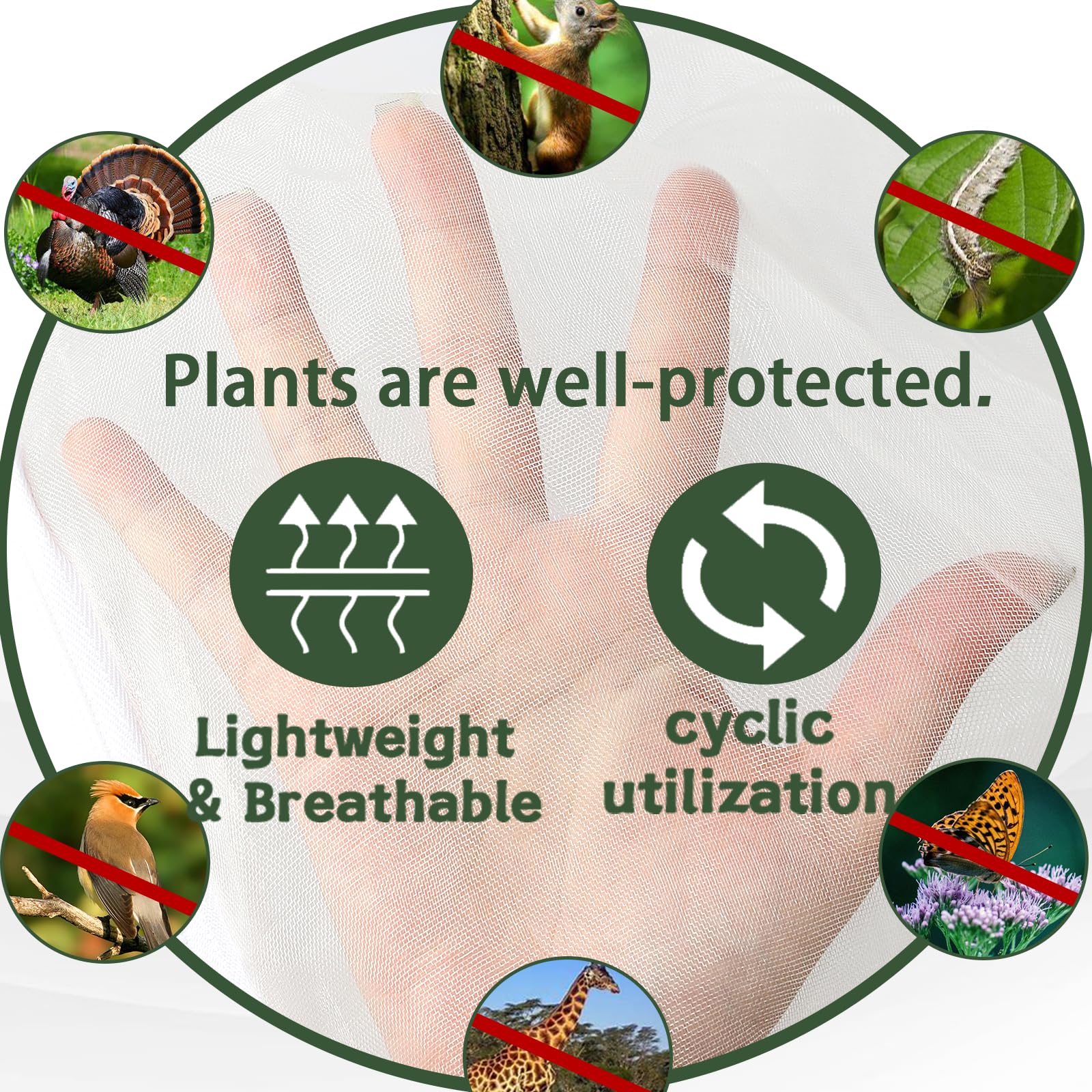 Plants are well-protected.

Lightweight & Breathable

cyclic utilization